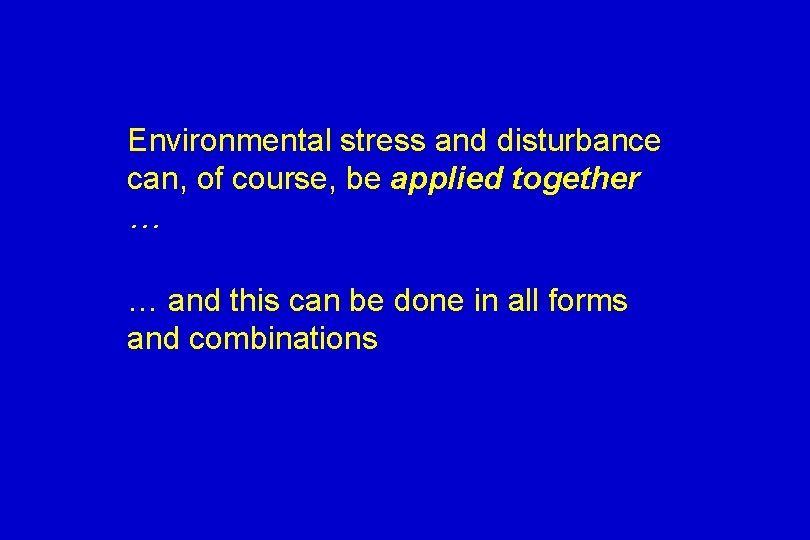 Environmental stress and disturbance can, of course, be applied together …

… and this can be done in all forms and combinations